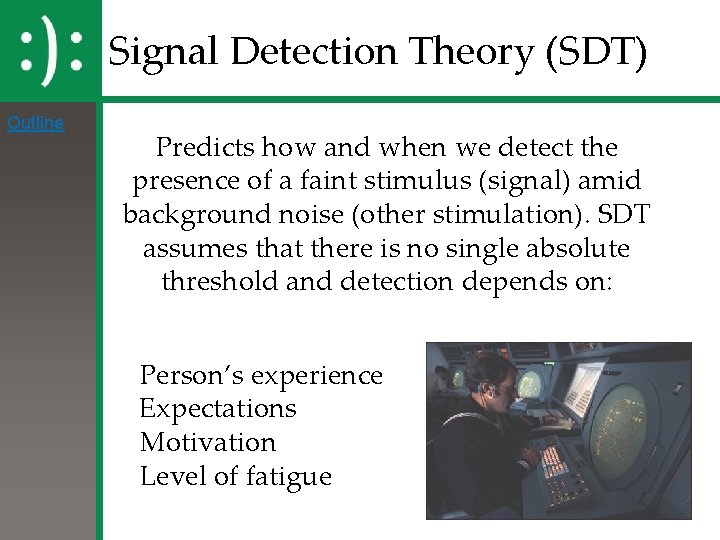 :):

Signal Detection Theory (SDT)

Outline

Predicts how and when we detect the presence of a faint stimulus (signal) amid background noise (other stimulation). SDT assumes that there is no single absolute threshold and detection depends on:

Person's experience
Expectations
Motivation
Level of fatigue